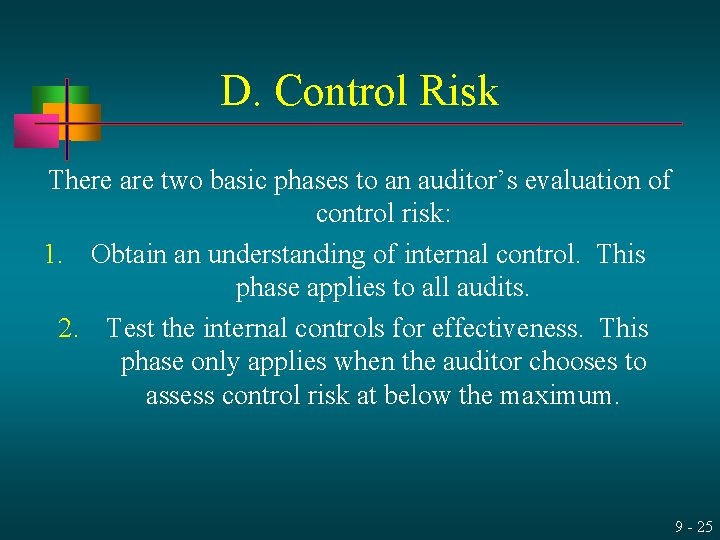 D. Control Risk

There are two basic phases to an auditor’s evaluation of control risk:

1. Obtain an understanding of internal control. This phase applies to all audits.

2. Test the internal controls for effectiveness. This phase only applies when the auditor chooses to assess control risk at below the maximum.

9 - 25